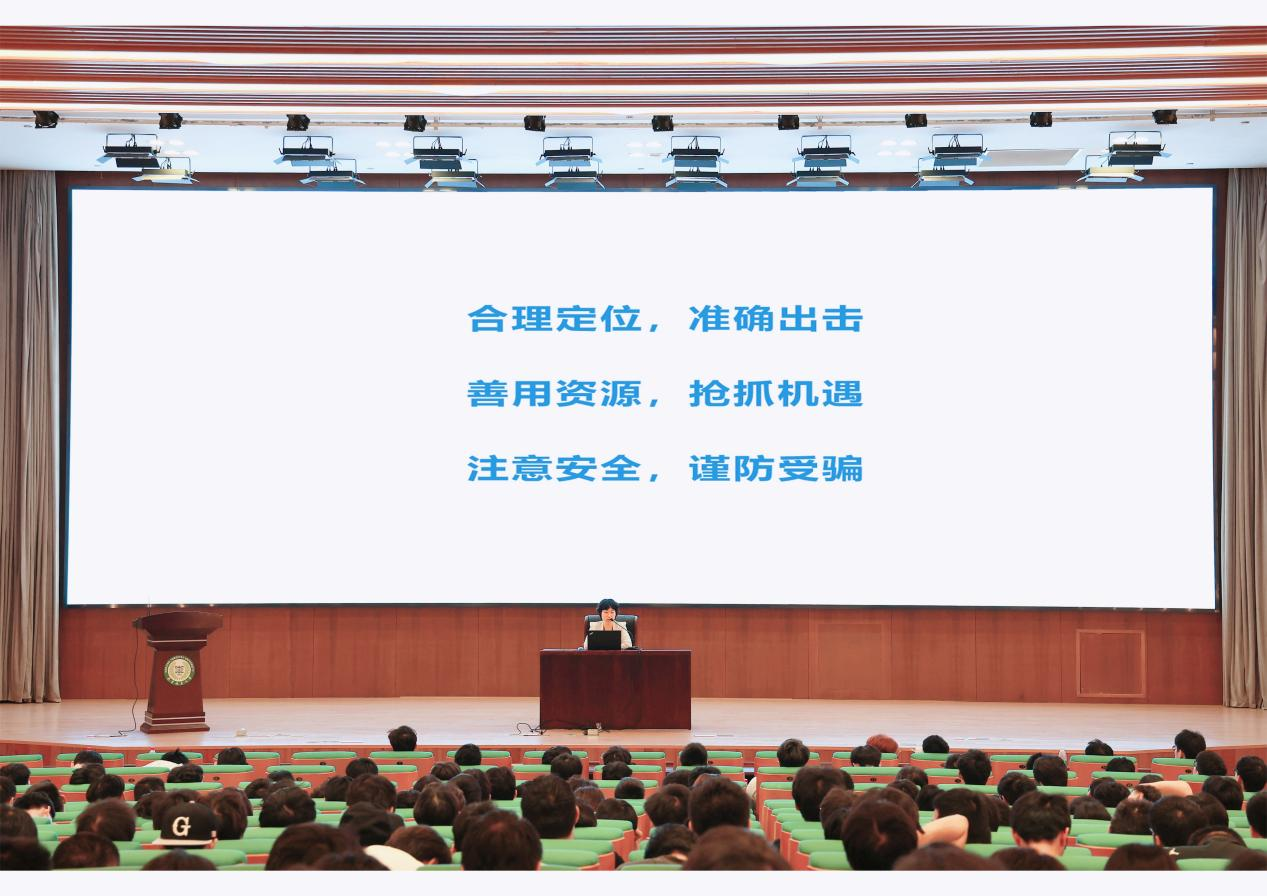 合理定位，准确出击

善用资源，抢抓机遇

注意安全，谨防受骗

G